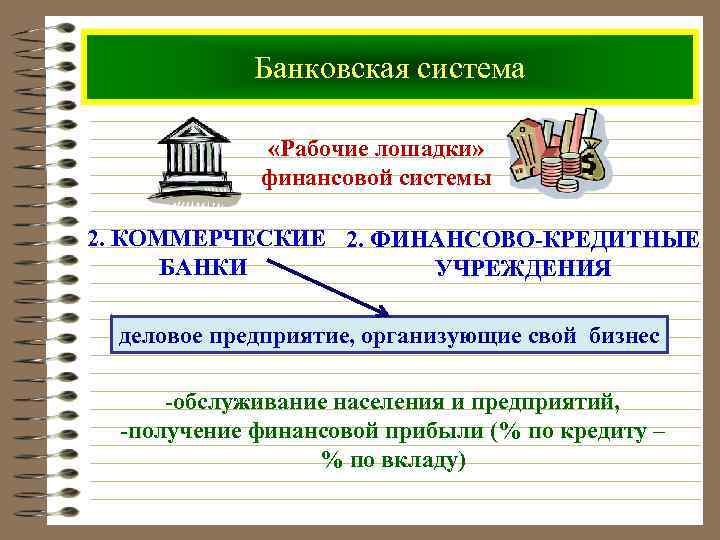 Банковская система

«Рабочие лошадки» финансовой системы

2. КОММЕРЧЕСКИЕ БАНКИ

2. ФИНАНСОВО-КРЕДИТНЫЕ УЧРЕЖДЕНИЯ

деловое предприятие, организующие свой бизнес

-обслуживание населения и предприятий,
-получение финансовой прибыли (% по кредиту – % по вкладу)